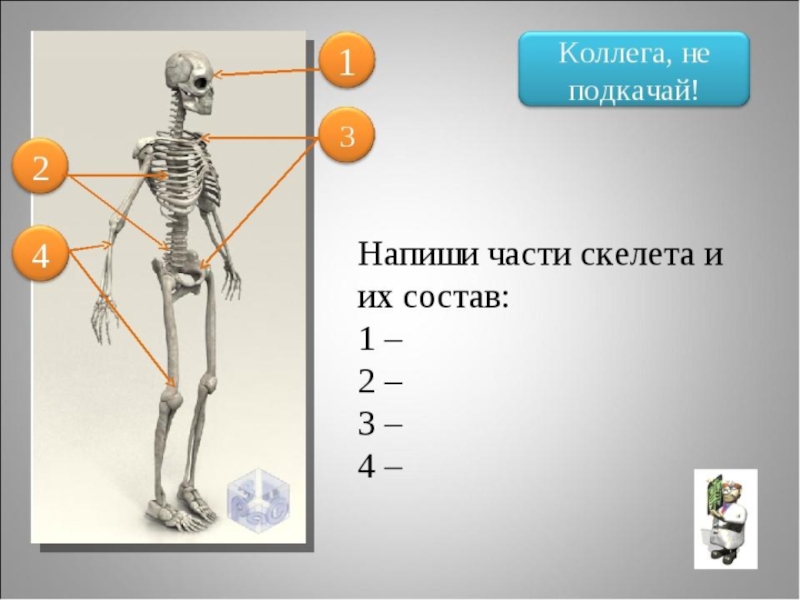 1

3

2

4

Коллега, не подкачай!

Напиши части скелета и их состав:
1 –
2 –
3 –
4 –